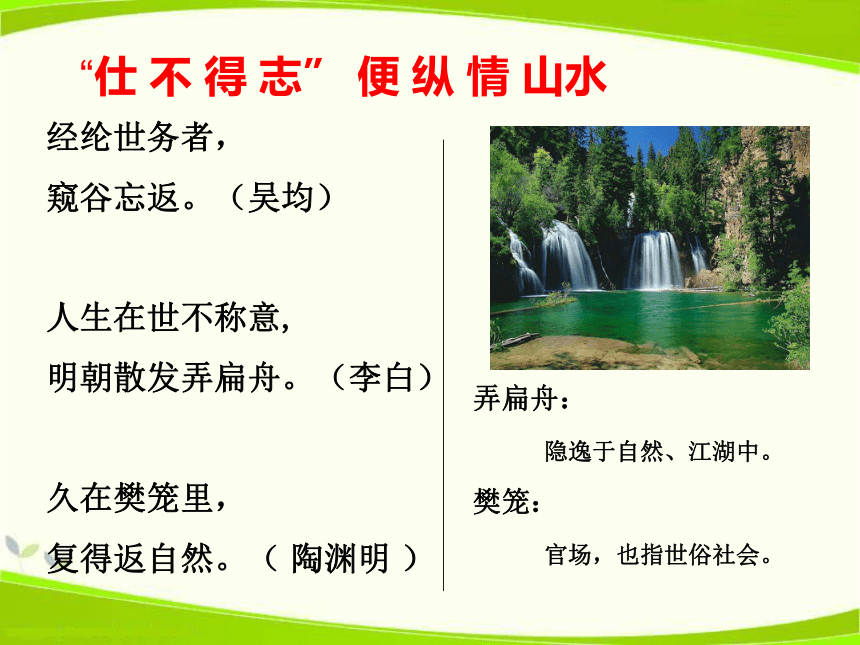 “仕不得志” 便纵情山水

经纶世务者，
窥谷忘返。（吴均）

人生在世不称意，
明朝散发弄扁舟。（李白）

久在樊笼里，
复得返自然。（ 陶渊明 ）

弄扁舟：
隐逸于自然、江湖中。

樊笼：
官场，也指世俗社会。